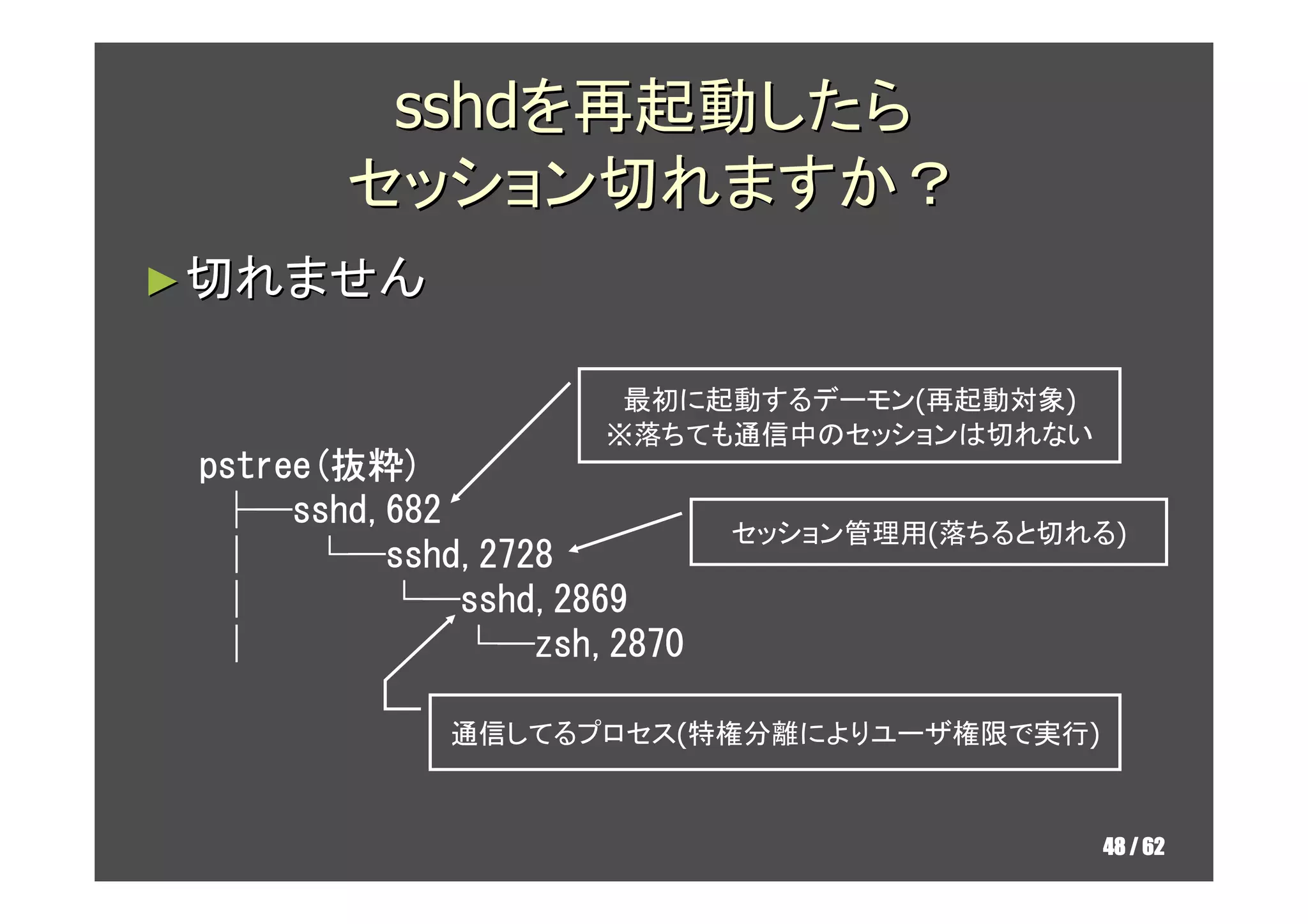 sshdを再起動したら
セッション切れますか？

▶切れません

最初に起動するデーモン(再起動対象)
※落ちても通信中のセッションは切れない

pstree(抜粋)
├──sshd,682
│　　└──sshd,2728
│　　　　└──sshd,2869
│　　　　　　└──zsh,2870

セッション管理用(落ちると切れる)

通信してるプロセス(特権分離によりユーザ権限で実行)

48 / 62